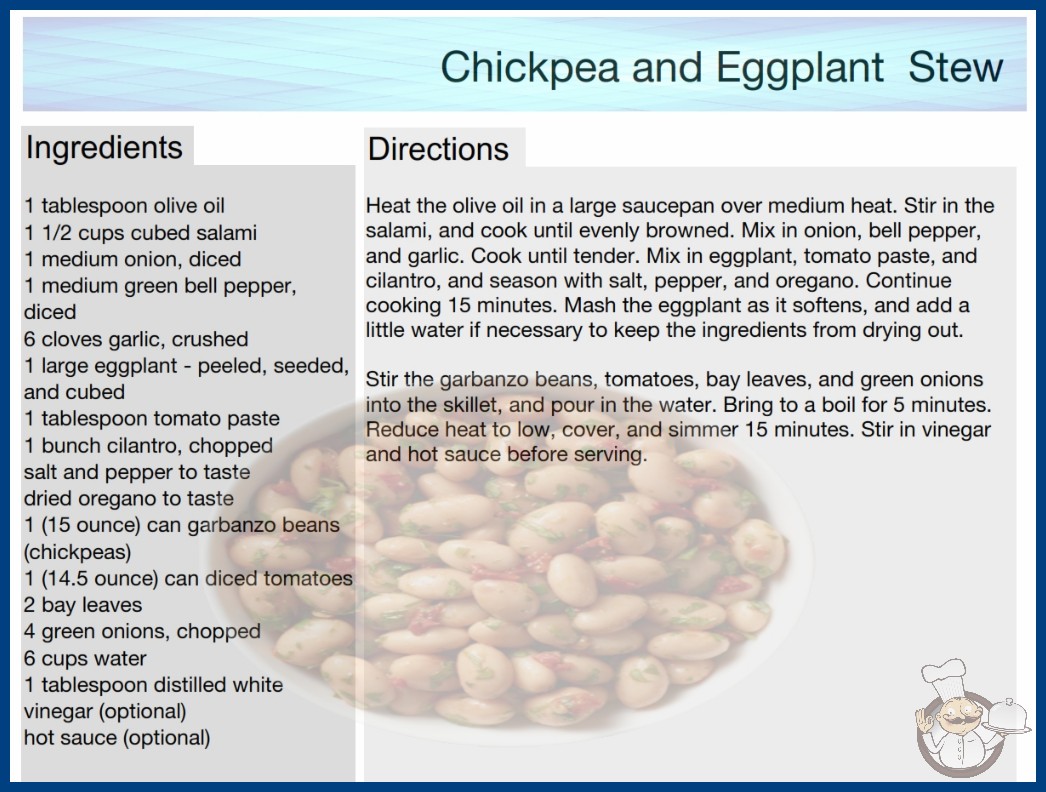 Chickpea and Eggplant Stew

Ingredients

1 tablespoon olive oil
1 1/2 cups cubed salami
1 medium onion, diced
1 medium green bell pepper, diced
6 cloves garlic, crushed
1 large eggplant - peeled, seeded, and cubed
1 tablespoon tomato paste
1 bunch cilantro, chopped
salt and pepper to taste
dried oregano to taste
1 (15 ounce) can garbanzo beans (chickpeas)
1 (14.5 ounce) can diced tomatoes
2 bay leaves
4 green onions, chopped
6 cups water
1 tablespoon distilled white vinegar (optional)
hot sauce (optional)

Directions

Heat the olive oil in a large saucepan over medium heat. Stir in the salami, and cook until evenly browned. Mix in onion, bell pepper, and garlic. Cook until tender. Mix in eggplant, tomato paste, and cilantro, and season with salt, pepper, and oregano. Continue cooking 15 minutes. Mash the eggplant as it softens, and add a little water if necessary to keep the ingredients from drying out.

Stir the garbanzo beans, tomatoes, bay leaves, and green onions into the skillet, and pour in the water. Bring to a boil for 5 minutes. Reduce heat to low, cover, and simmer 15 minutes. Stir in vinegar and hot sauce before serving.